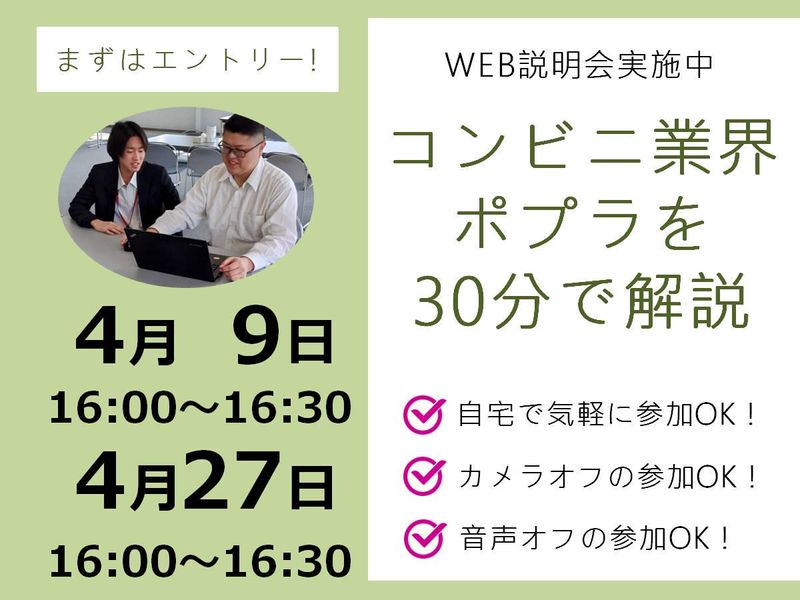 まずはエントリー!

4月 9日
16:00～16:30
4月27日
16:00～16:30

WEB説明会実施中

コンビニ業界
ポプラを
30分で解説

自宅で気軽に参加OK！
カメラオフの参加OK！
音声オフの参加OK！